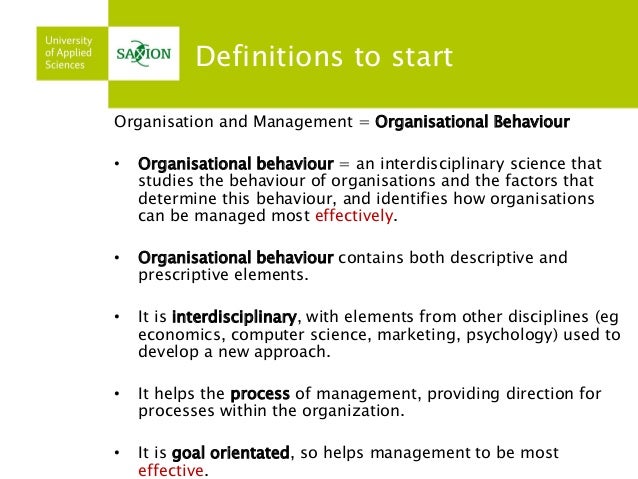 University of Applied Sciences

SAXION

Definitions to start

Organisation and Management = Organisational Behaviour

• Organisational behaviour = an interdisciplinary science that studies the behaviour of organisations and the factors that determine this behaviour, and identifies how organisations can be managed most effectively.

• Organisational behaviour contains both descriptive and prescriptive elements.

• It is interdisciplinary, with elements from other disciplines (eg economics, computer science, marketing, psychology) used to develop a new approach.

• It helps the process of management, providing direction for processes within the organization.

• It is goal orientated, so helps management to be most effective.